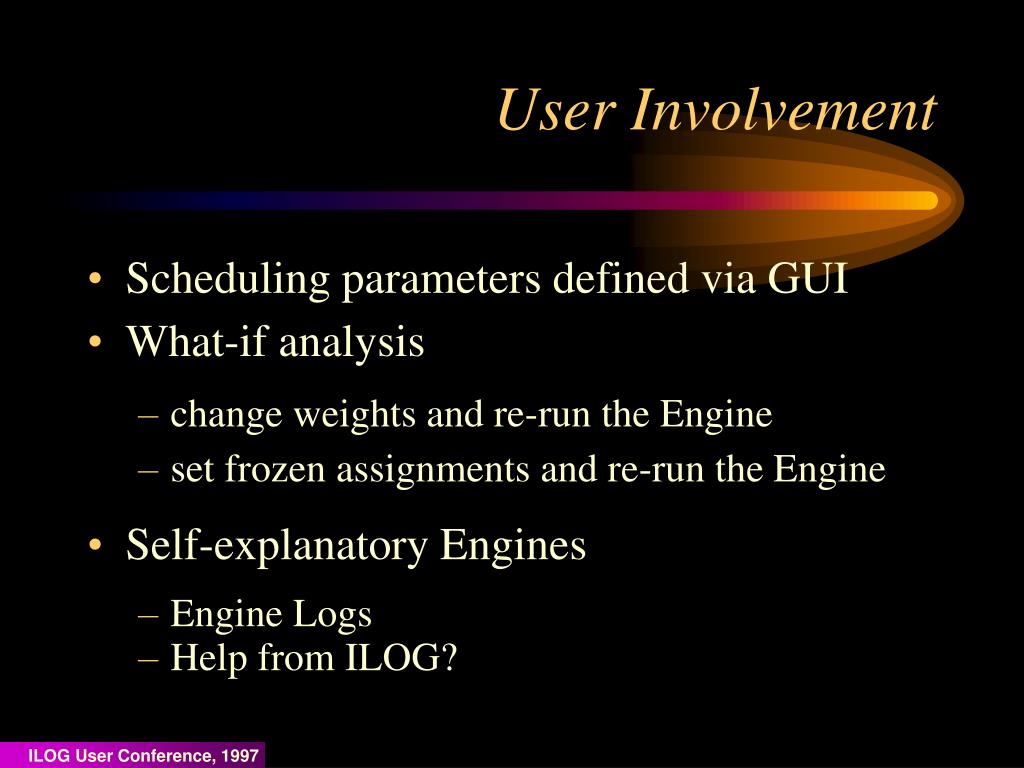 User Involvement

• Scheduling parameters defined via GUI
• What-if analysis
– change weights and re-run the Engine
– set frozen assignments and re-run the Engine
• Self-explanatory Engines
– Engine Logs
– Help from ILOG?

ILOG User Conference, 1997